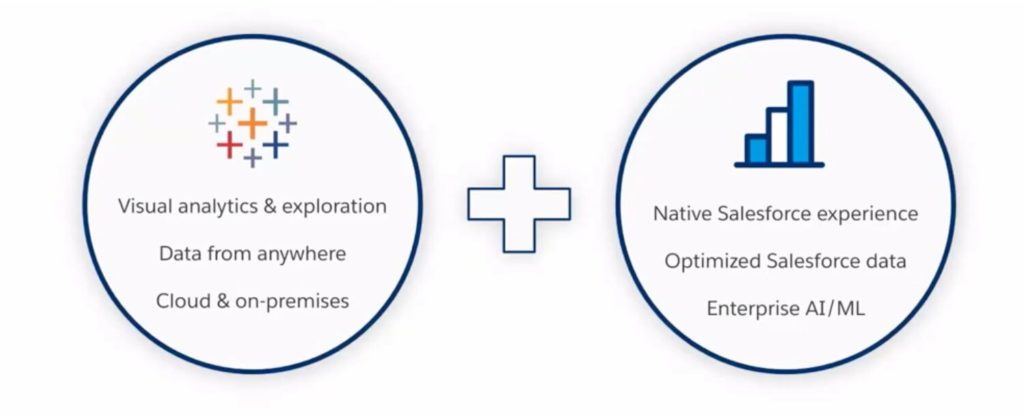 Visual analytics & exploration

Data from anywhere

Cloud & on-premises

Native Salesforce experience

Optimized Salesforce data

Enterprise AI/ML